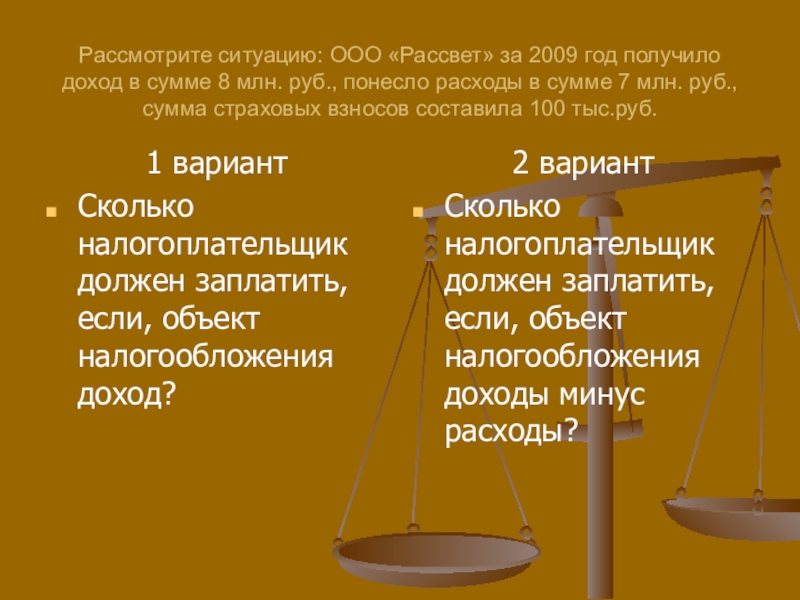 Рассмотрите ситуацию: ООО «Рассвет» за 2009 год получило доход в сумме 8 млн. руб., понесло расходы в сумме 7 млн. руб., сумма страховых взносов составила 100 тыс.руб.

1 вариант

Сколько налогоплательщик должен заплатить, если, объект налогообложения доход?

2 вариант

Сколько налогоплательщик должен заплатить, если, объект налогообложения доходы минус расходы?